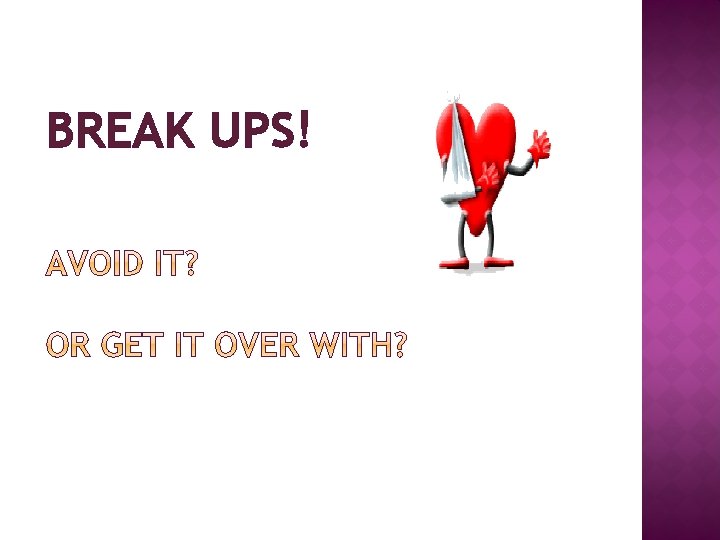 BREAK UPS!

AVOID IT?

OR GET IT OVER WITH?